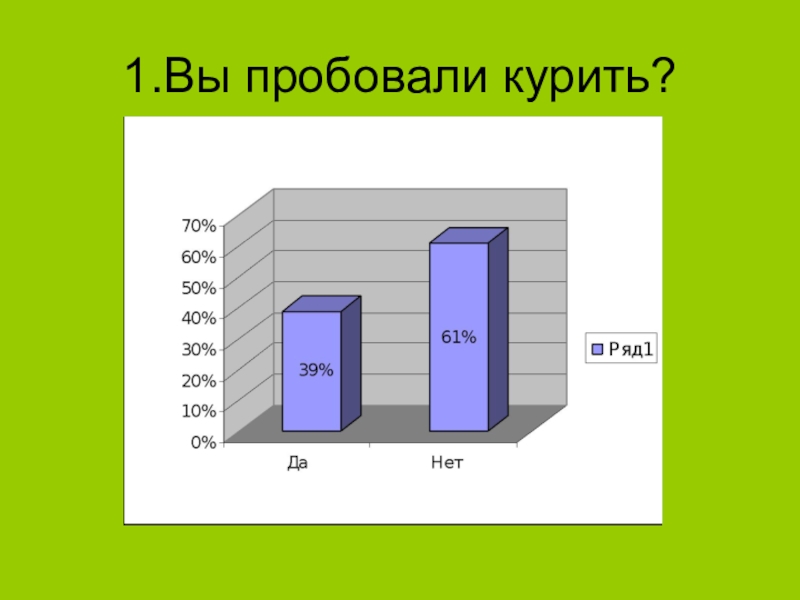 1.Вы пробовали курить?

70%
60%
50%
40%
30%
20%
10%
0%

39%
61%

Да
Нет

Ряд1